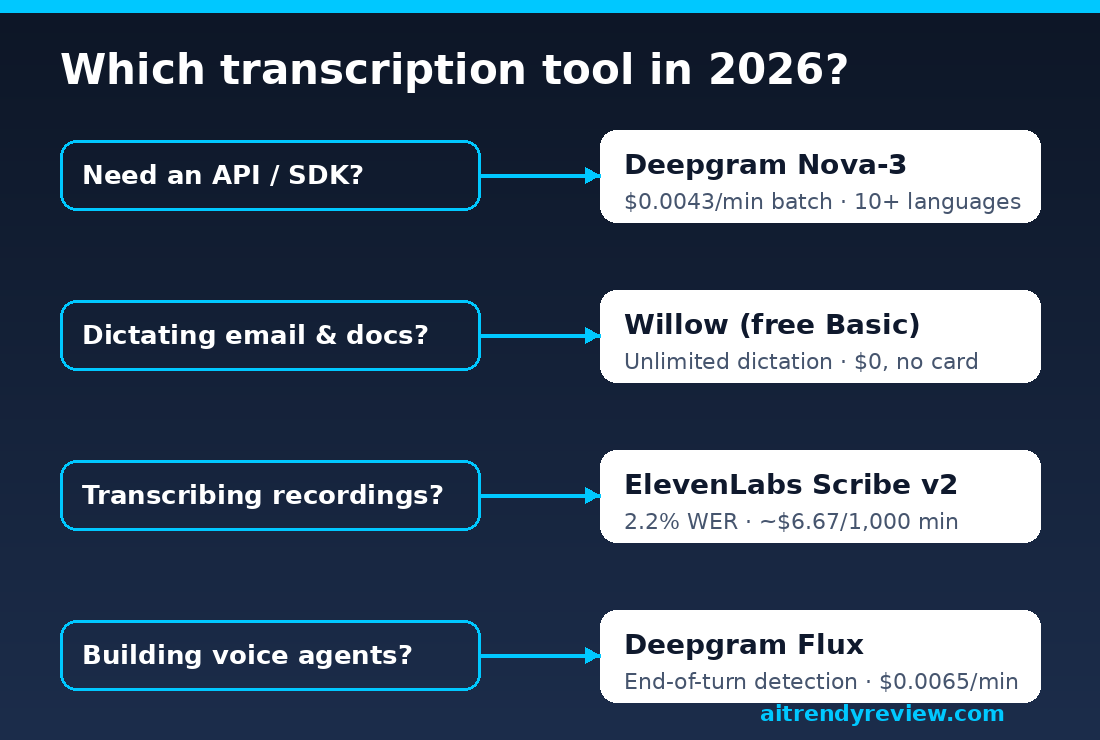 Which transcription tool in 2026?

Need an API / SDK?

Deepgram Nova-3
\$0.0043/min batch · 10+ languages

Dictating email & docs?

Willow (free Basic)
Unlimited dictation · \$0, no card

Transcribing recordings?

ElevenLabs Scribe v2
2.2% WER · ~\$6.67/1,000 min

Building voice agents?

Deepgram Flux
End-of-turn detection · \$0.0065/min

aitrendyreview.com